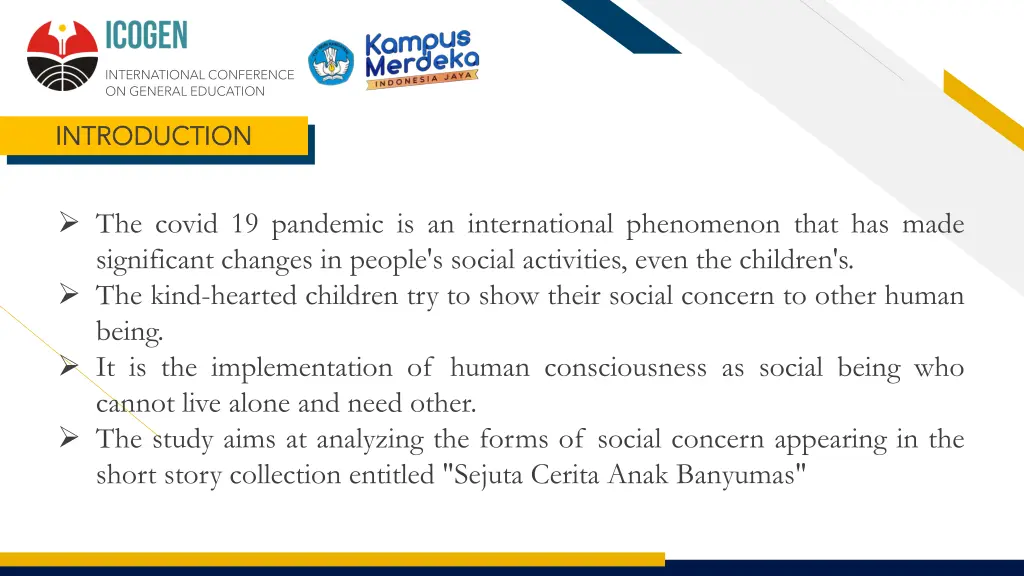 ICOGEN
INTERNATIONAL CONFERENCE ON GENERAL EDUCATION

Kampus Merdeka
INDONESIA JAYA

INTRODUCTION

➢ The covid 19 pandemic is an international phenomenon that has made significant changes in people's social activities, even the children's.
➢ The kind-hearted children try to show their social concern to other human being.
➢ It is the implementation of human consciousness as social being who cannot live alone and need other.
➢ The study aims at analyzing the forms of social concern appearing in the short story collection entitled "Sejuta Cerita Anak Banyumas"